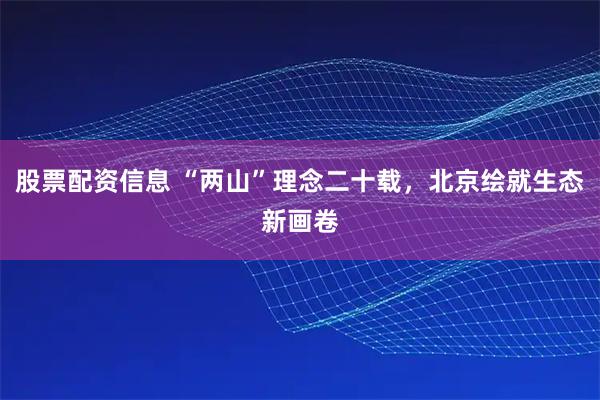 股票配资信息 “两山”理念二十载，北京绘就生态新画卷